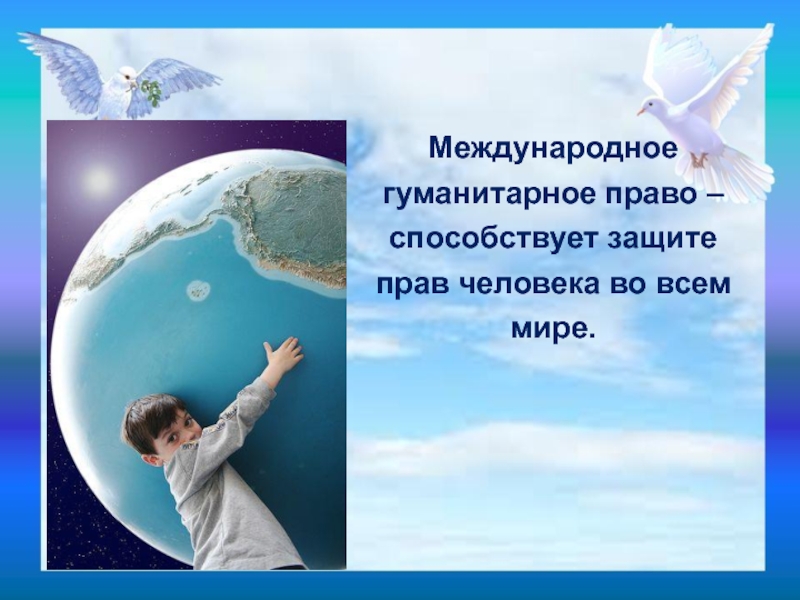 Международное гуманитарное право – способствует защите прав человека во всем мире.